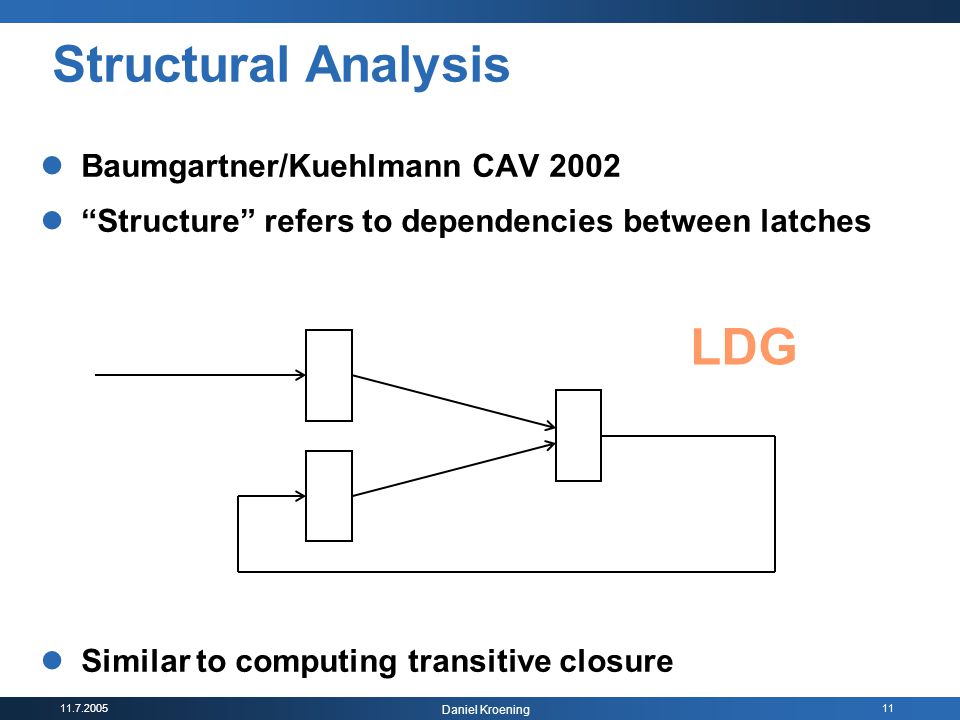 Structural Analysis

Baumgartner/Kuehlmann CAV 2002

“Structure” refers to dependencies between latches

LDG

Similar to computing transitive closure

11.7.2005

Daniel Kroening

11